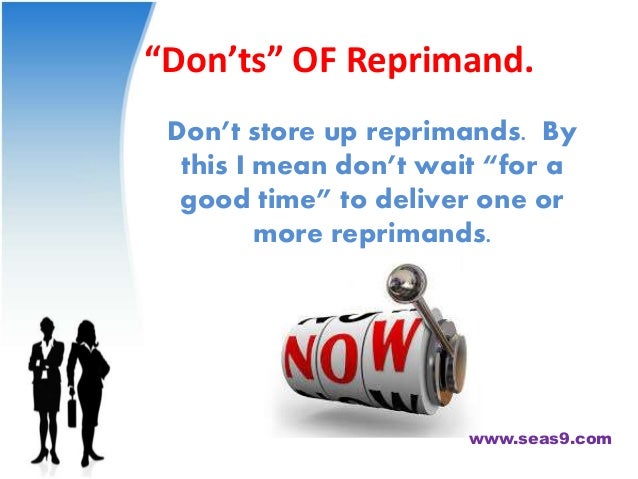 “Don’ts” OF Reprimand.

Don’t store up reprimands. By this I mean don’t wait “for a good time” to deliver one or more reprimands.

NOW

www.seas9.com